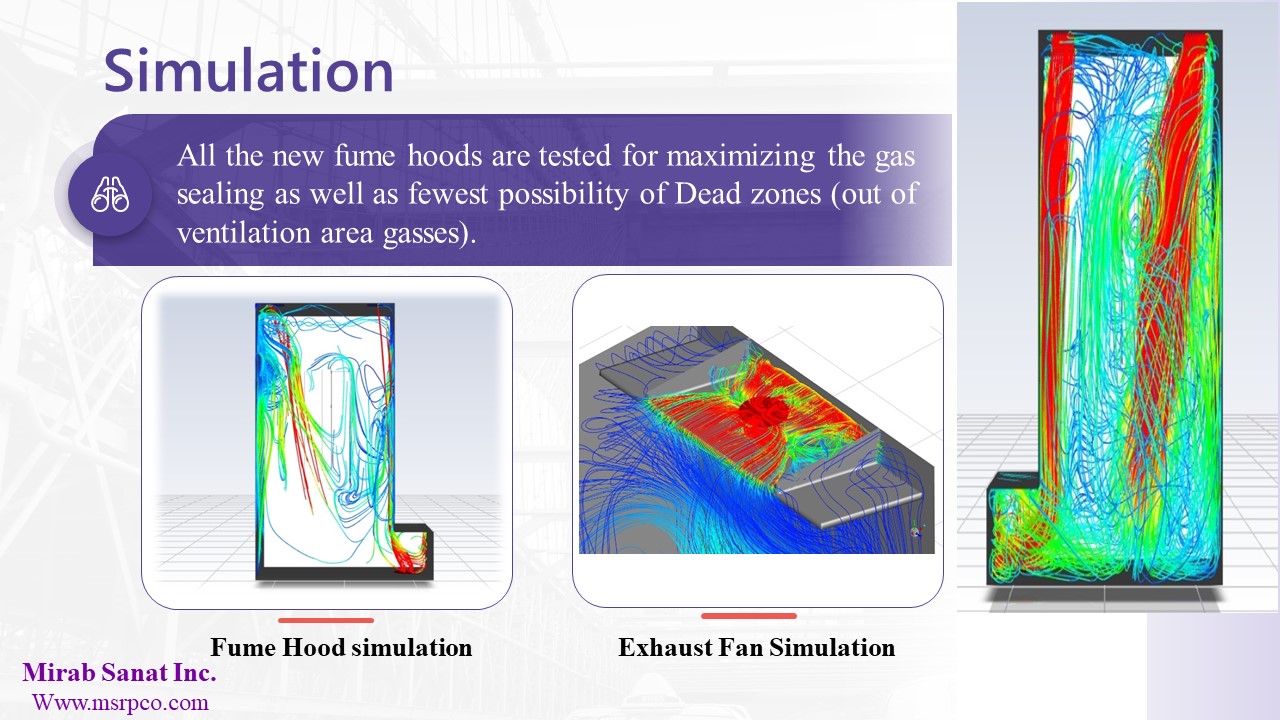 Simulation

All the new fume hoods are tested for maximizing the gas sealing as well as fewest possibility of Dead zones (out of ventilation area gasses).

Fume Hood simulation

Exhaust Fan Simulation

Mirab Sanat Inc.
Www.msrpco.com